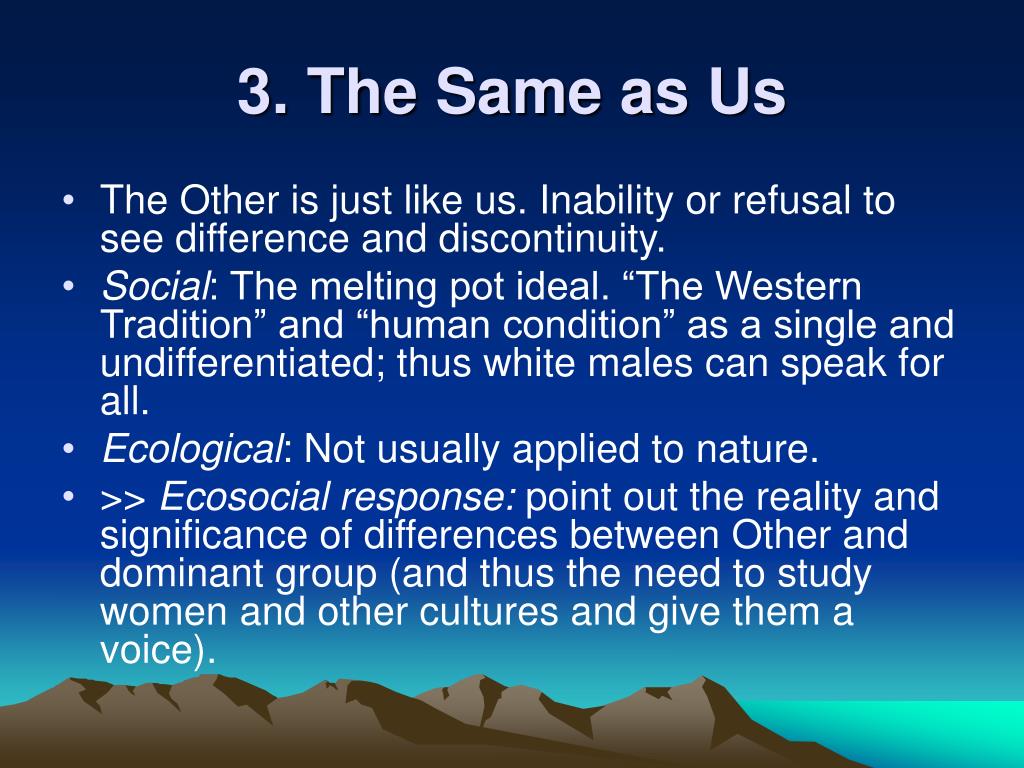 3. The Same as Us

• The Other is just like us. Inability or refusal to see difference and discontinuity.

• Social: The melting pot ideal. “The Western Tradition” and “human condition” as a single and undifferentiated; thus white males can speak for all.

• Ecological: Not usually applied to nature.

• >> Ecosocial response: point out the reality and significance of differences between Other and dominant group (and thus the need to study women and other cultures and give them a voice).